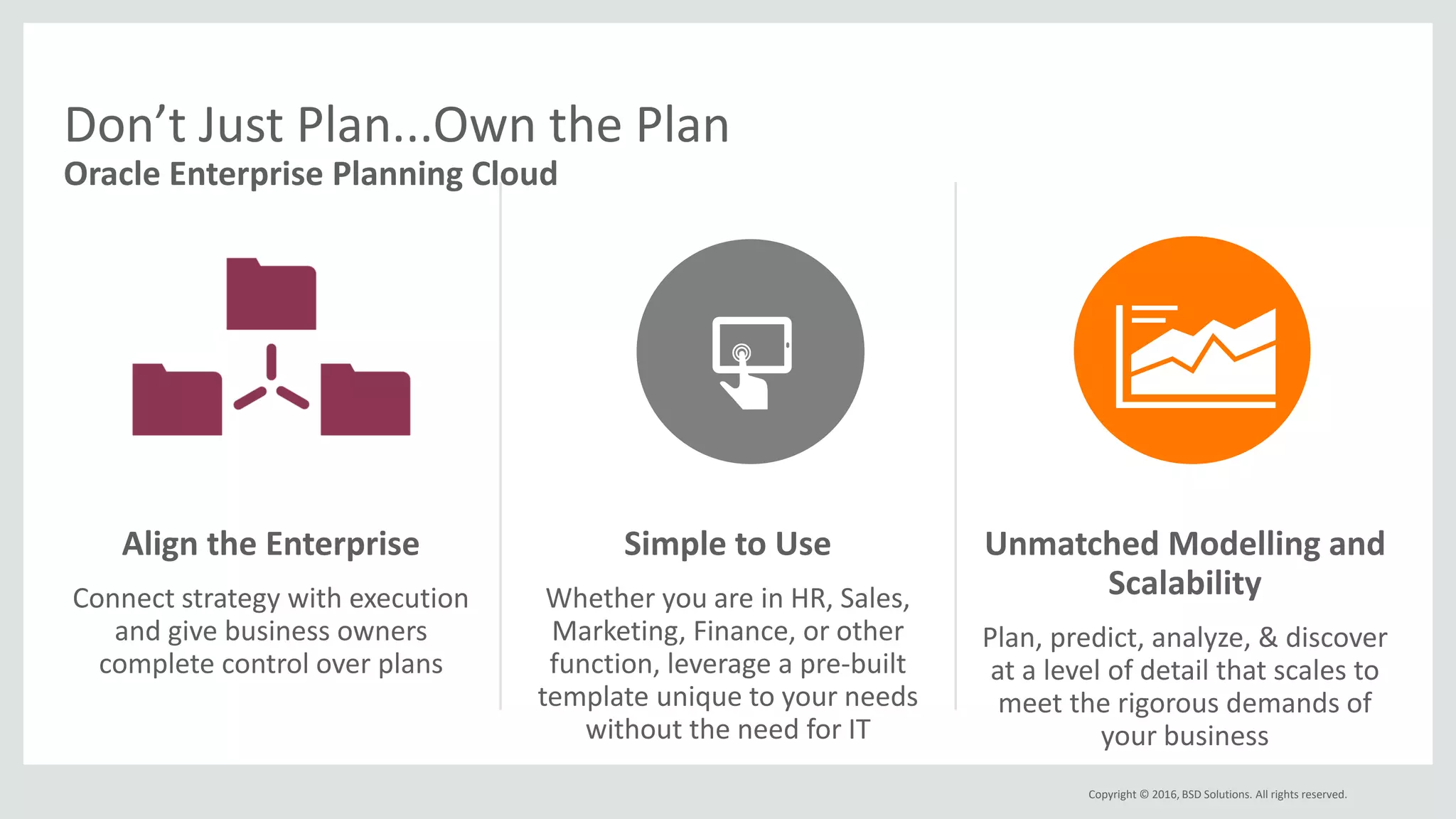 Don’t Just Plan...Own the Plan
Oracle Enterprise Planning Cloud

Align the Enterprise

Connect strategy with execution and give business owners complete control over plans

Simple to Use

Whether you are in HR, Sales, Marketing, Finance, or other function, leverage a pre-built template unique to your needs without the need for IT

Unmatched Modelling and Scalability

Plan, predict, analyze, & discover at a level of detail that scales to meet the rigorous demands of your business

Copyright © 2016, BSD Solutions. All rights reserved.